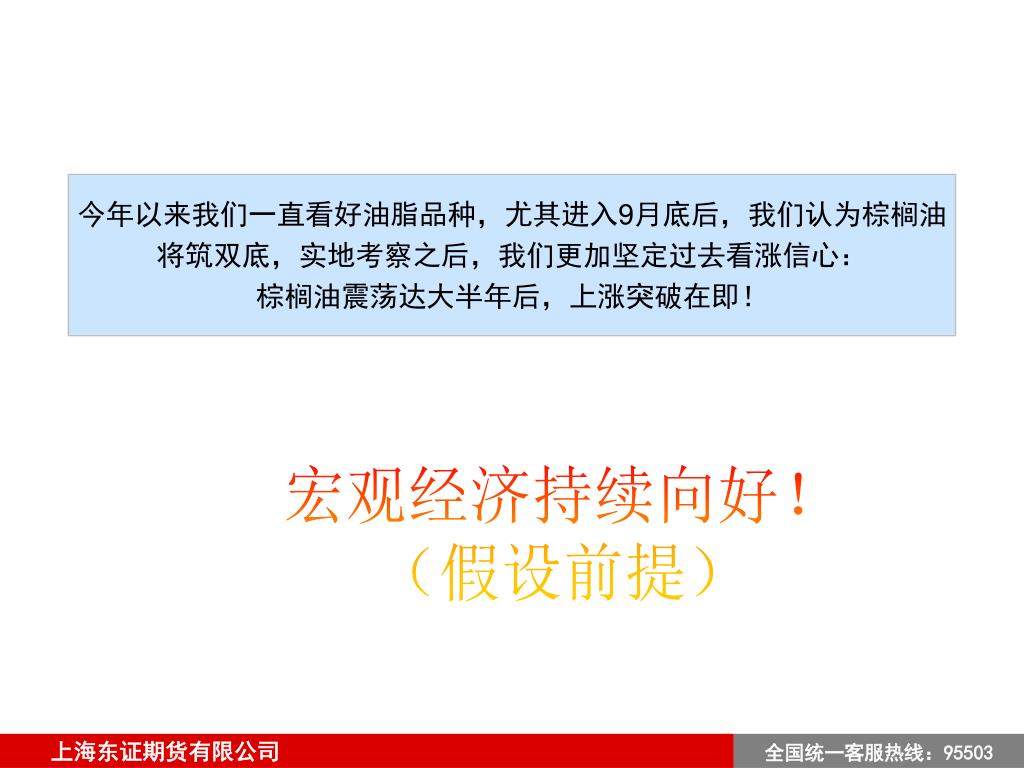 今年以来我们一直看好油脂品种，尤其进入9月底后，我们认为棕榈油将筑双底，实地考察之后，我们更加坚定过去看涨信心：
棕榈油震荡达大半年后，上涨突破在即！

宏观经济持续向好！
（假设前提）

上海东证期货有限公司

全国统一客服热线：95503